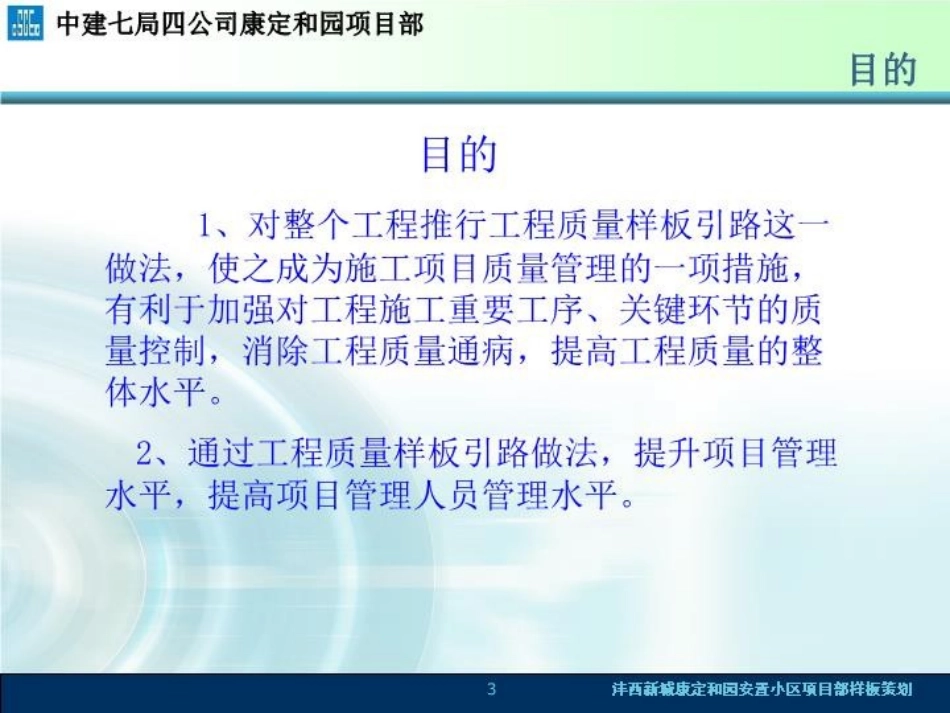 中建七局四公司康定和园项目部

目的

目的

1、对整个工程推行工程质量样板引路这一做法，使之成为施工项目质量管理的一项措施，有利于加强对工程施工重要工序、关键环节的质量控制，消除工程质量通病，提高工程质量的整体水平。

2、通过工程质量样板引路做法，提升项目管理水平，提高项目管理人员管理水平。

3

沣西新城康定和园安置小区项目部样板策划